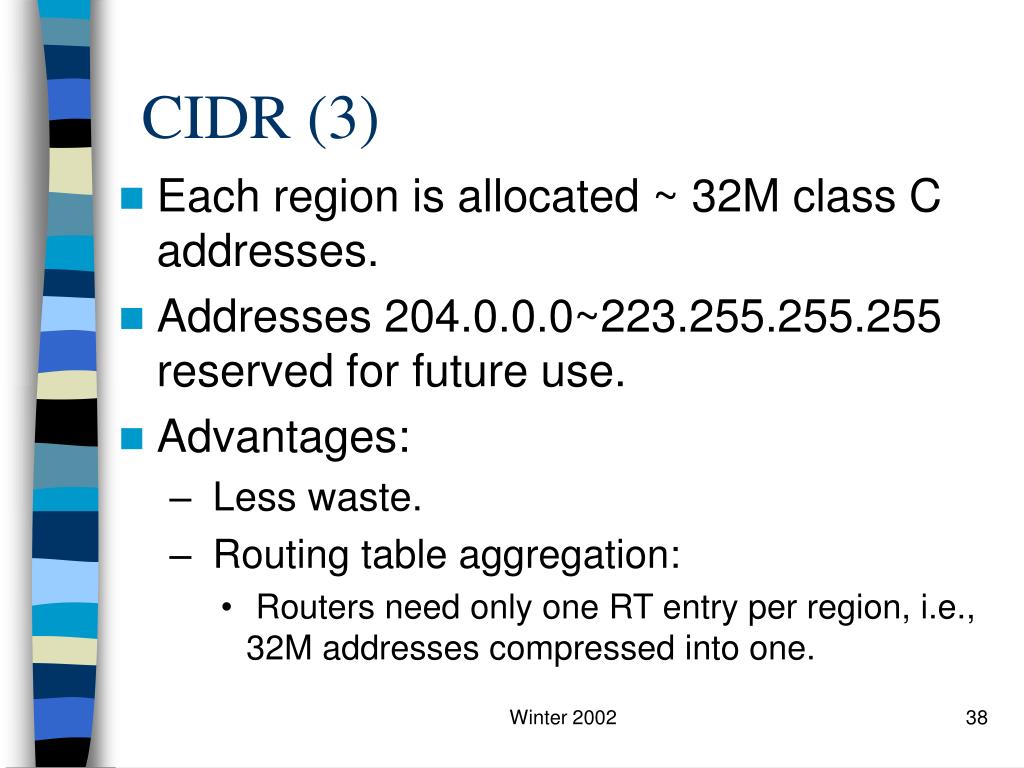 CIDR (3)

Each region is allocated ~ 32M class C addresses.

Addresses 204.0.0.0~223.255.255.255 reserved for future use.

Advantages:

– Less waste.

– Routing table aggregation:

• Routers need only one RT entry per region, i.e., 32M addresses compressed into one.

Winter 2002

38